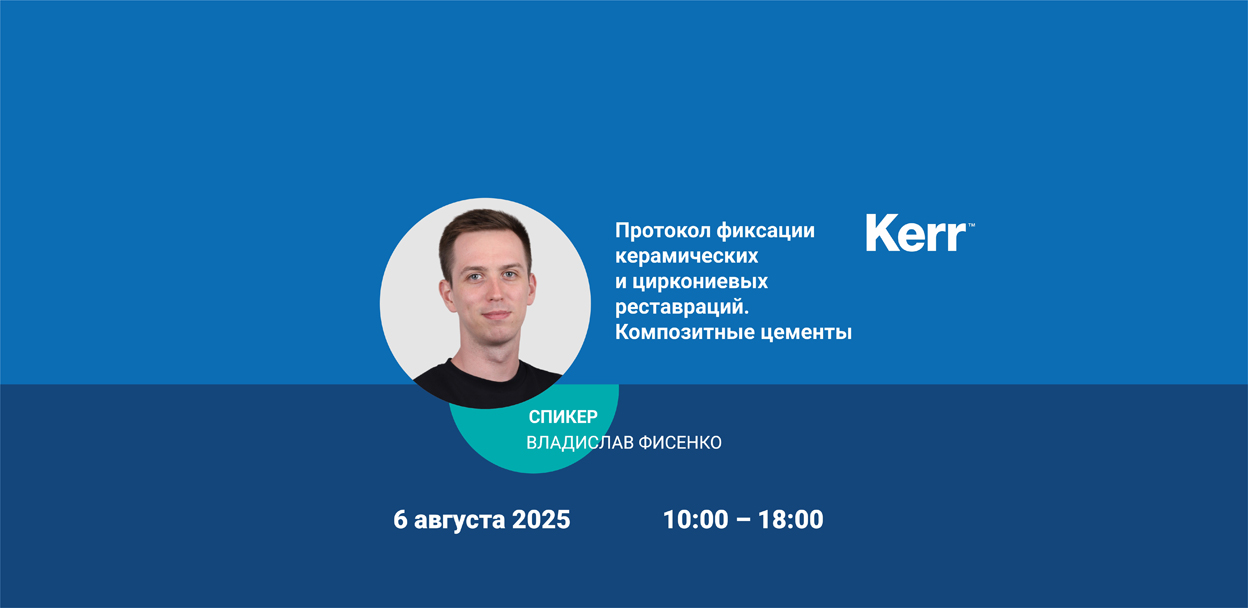 Протокол фиксации керамических и циркониевых реставраций. Композитные цементы

Kerr™

СПИКЕР
ВЛАДИСЛАВ ФИСЕНКО

6 августа 2025

10:00 – 18:00